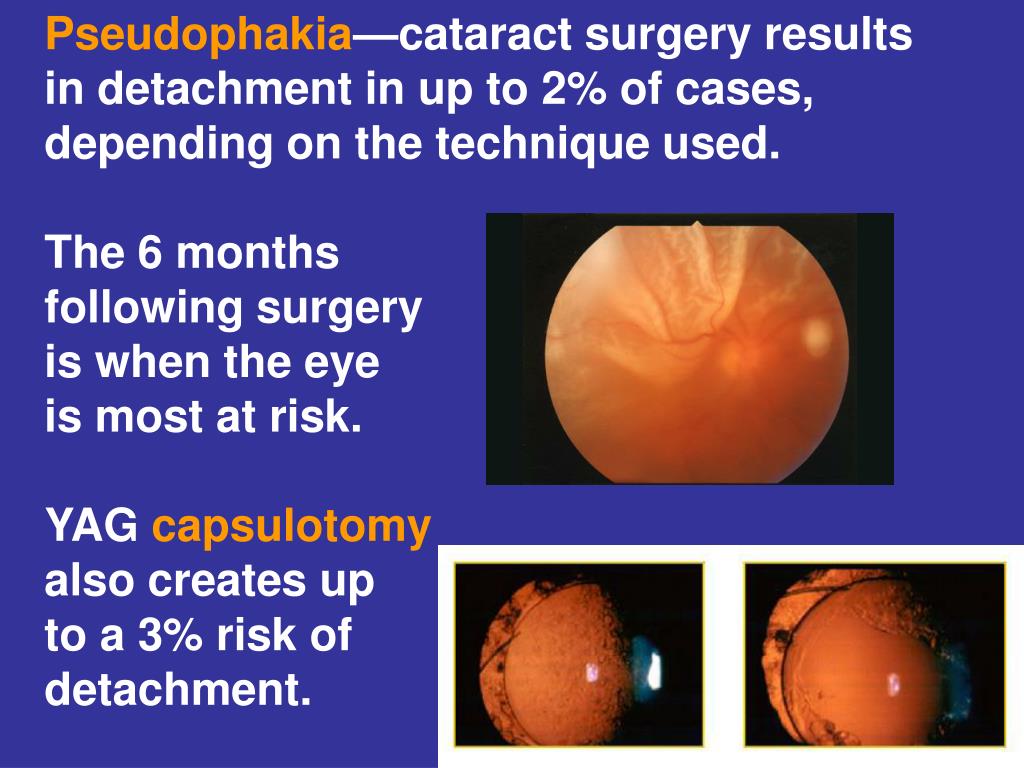 Pseudophakia—cataract surgery results in detachment in up to 2% of cases, depending on the technique used.

The 6 months following surgery is when the eye is most at risk.

YAG capsulotomy also creates up to a 3% risk of detachment.